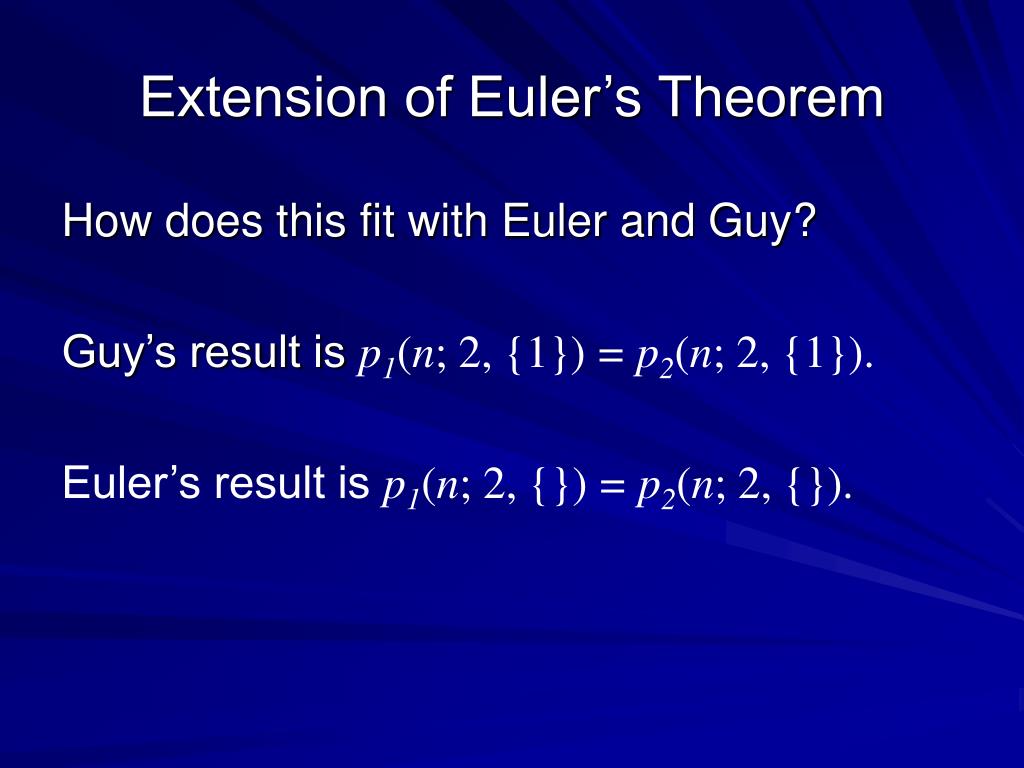 Extension of Euler’s Theorem

How does this fit with Euler and Guy?

Guy’s result is $p_1(n; 2, \{1\}) = p_2(n; 2, \{1\})$.

Euler’s result is $p_1(n; 2, \{\}) = p_2(n; 2, \{\})$.